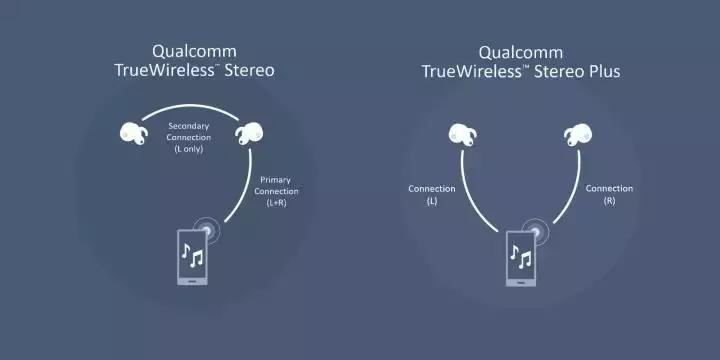 Qualcomm
TrueWireless™ Stereo

Secondary Connection (L only)

Primary Connection (L+R)

Qualcomm
TrueWireless™ Stereo Plus

Connection (L)

Connection (R)